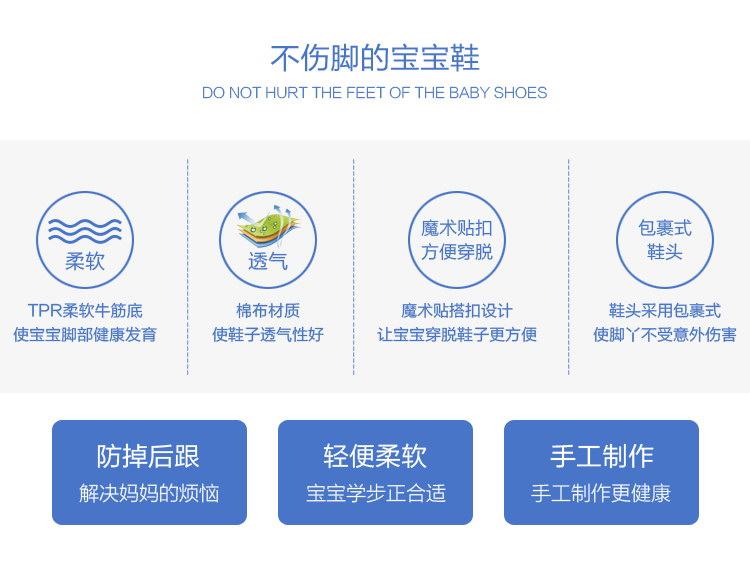 不伤脚的宝宝鞋
DO NOT HURT THE FEET OF THE BABY SHOES

柔软
TPR柔软牛筋底
使宝宝脚部健康发育

透气
棉布材质
使鞋子透气性好

魔术贴扣
方便穿脱
魔术贴搭扣设计
让宝宝穿脱鞋子更方便

包裹式
鞋头
鞋头采用包裹式
使脚丫不受意外伤害

防掉后跟
解决妈妈的烦恼

轻便柔软
宝宝学步正合适

手工制作
手工制作更健康